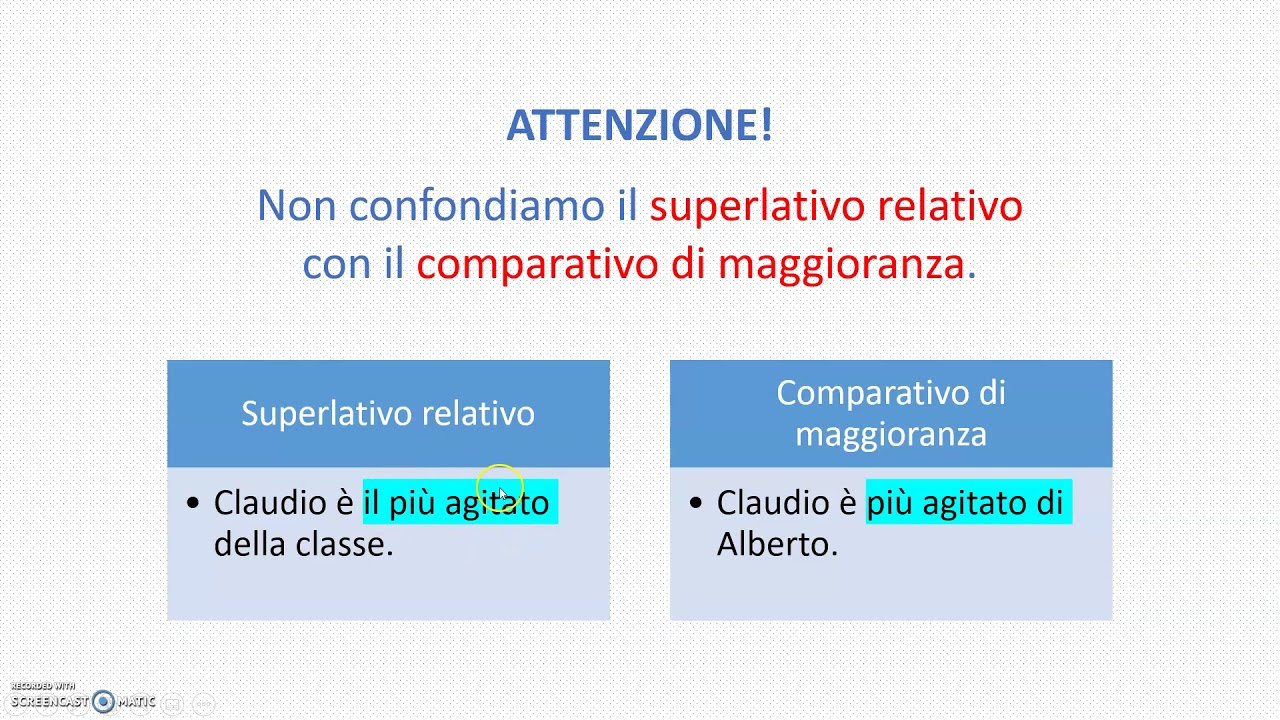 ATTENZIONE!

Non confondiamo il superlativo relativo con il comparativo di maggioranza.

Superlativo relativo

• Claudio è il più agitato della classe.

Comparativo di maggioranza

• Claudio è più agitato di Alberto.

RECORDED WITH
SCREENCAST-O-MATIC